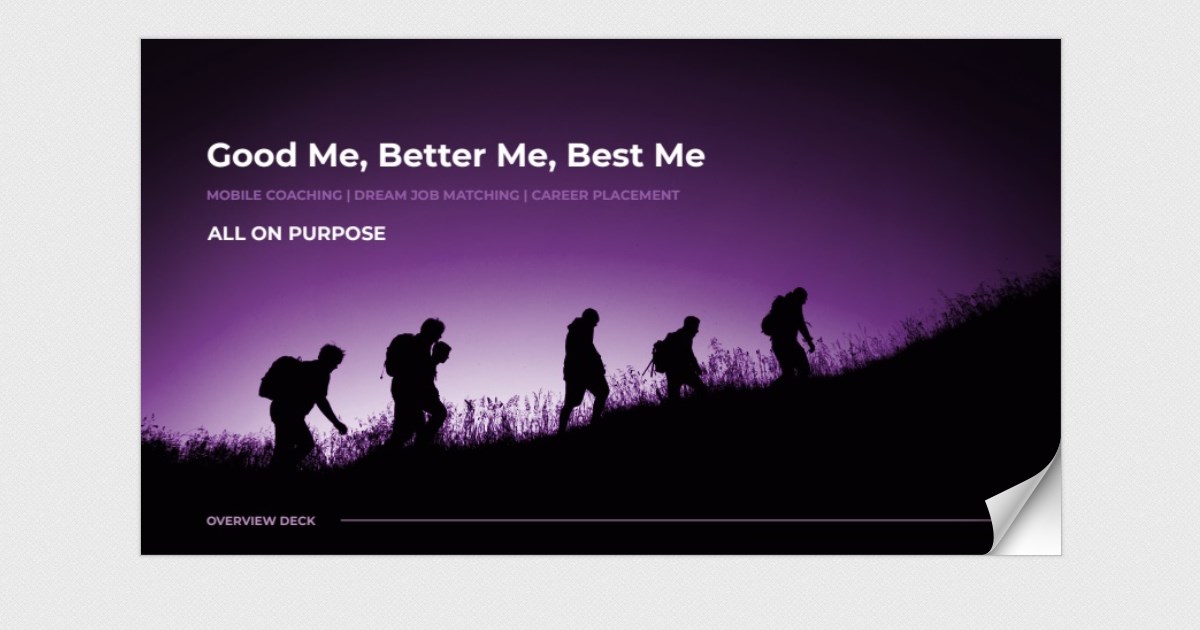 Good Me, Better Me, Best Me

MOBILE COACHING | DREAM JOB MATCHING | CAREER PLACEMENT

ALL ON PURPOSE

OVERVIEW DECK